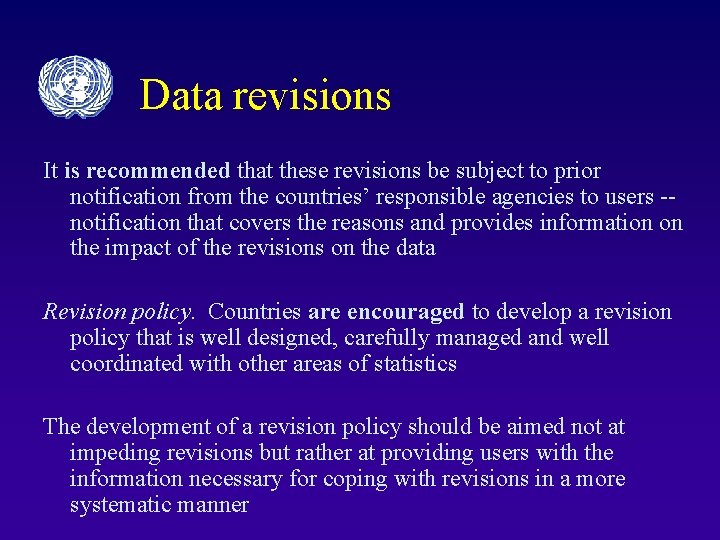 Data revisions

It is recommended that these revisions be subject to prior notification from the countries’ responsible agencies to users -- notification that covers the reasons and provides information on the impact of the revisions on the data

Revision policy. Countries are encouraged to develop a revision policy that is well designed, carefully managed and well coordinated with other areas of statistics

The development of a revision policy should be aimed not at impeding revisions but rather at providing users with the information necessary for coping with revisions in a more systematic manner